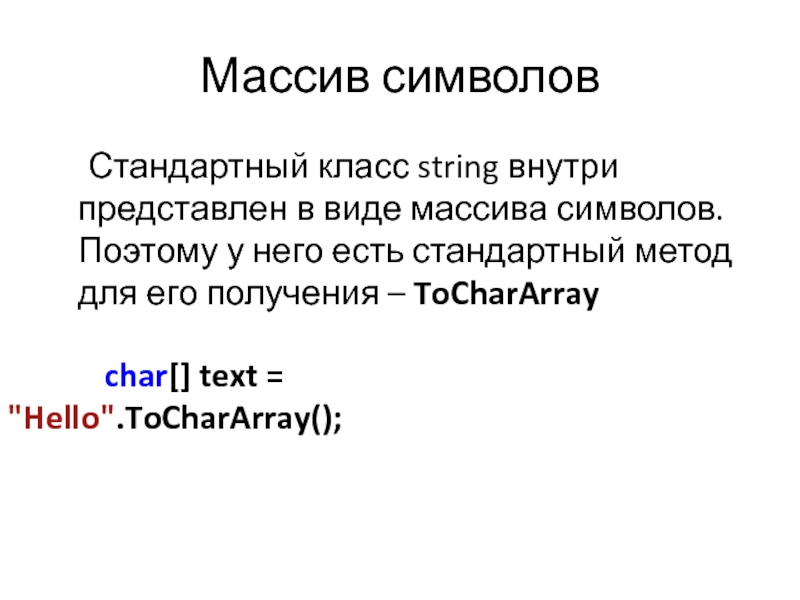 Массив символов

Стандартный класс string внутри представлен в виде массива символов. Поэтому у него есть стандартный метод для его получения – ToCharArray

char[] text = "Hello".ToCharArray();